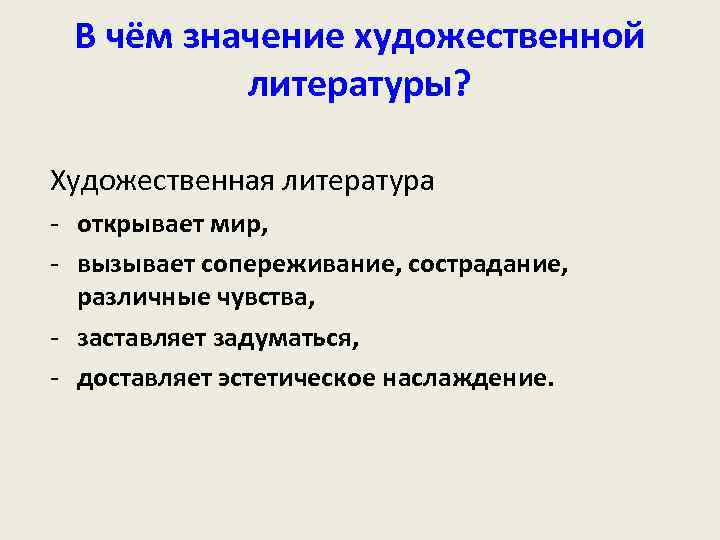 В чём значение художественной литературы?

Художественная литература
- открывает мир,
- вызывает сопереживание, сострадание, различные чувства,
- заставляет задуматься,
- доставляет эстетическое наслаждение.